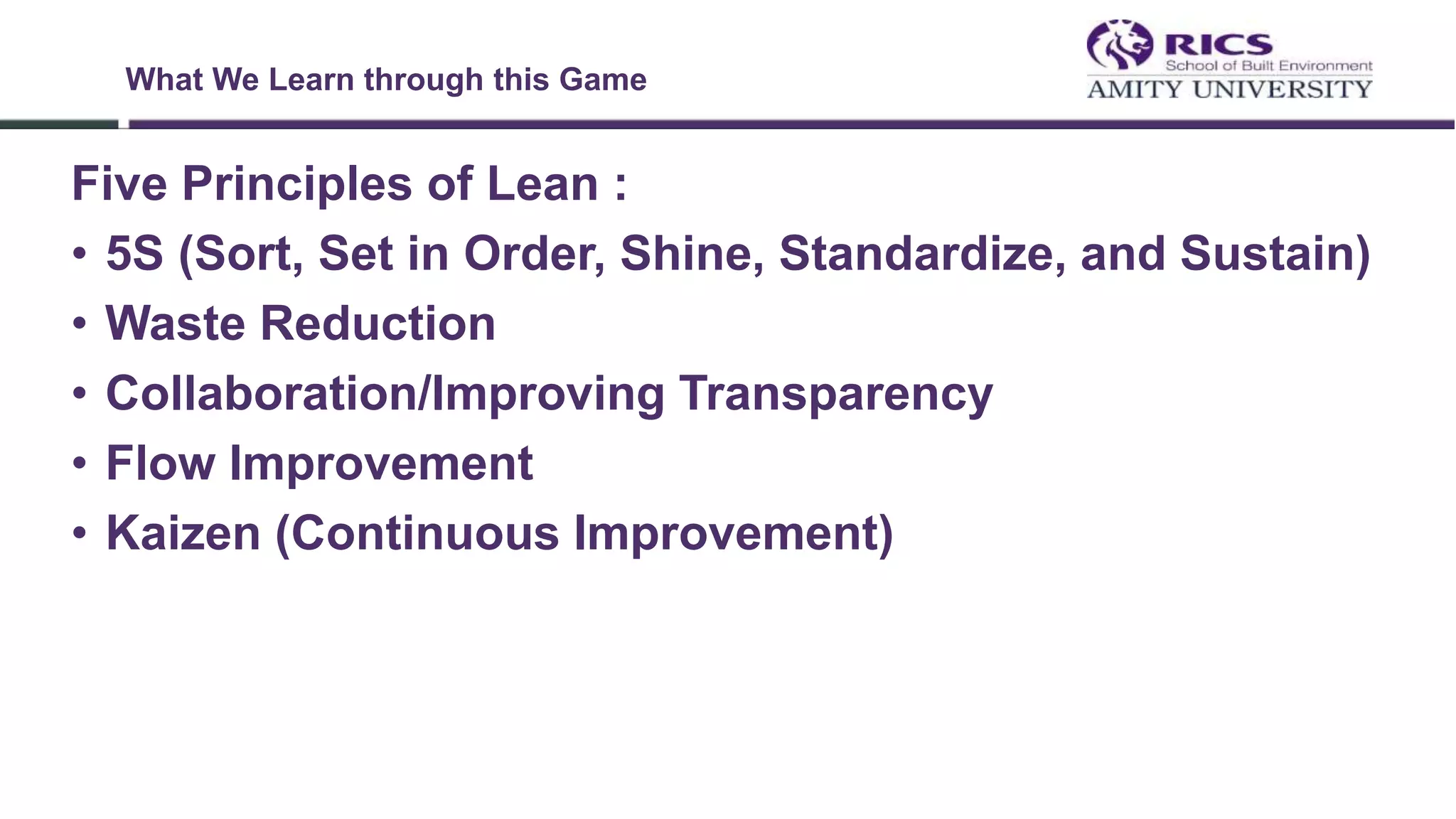 What We Learn through this Game

RICS
School of Built Environment
AMITY UNIVERSITY

Five Principles of Lean :

• 5S (Sort, Set in Order, Shine, Standardize, and Sustain)
• Waste Reduction
• Collaboration/Improving Transparency
• Flow Improvement
• Kaizen (Continuous Improvement)